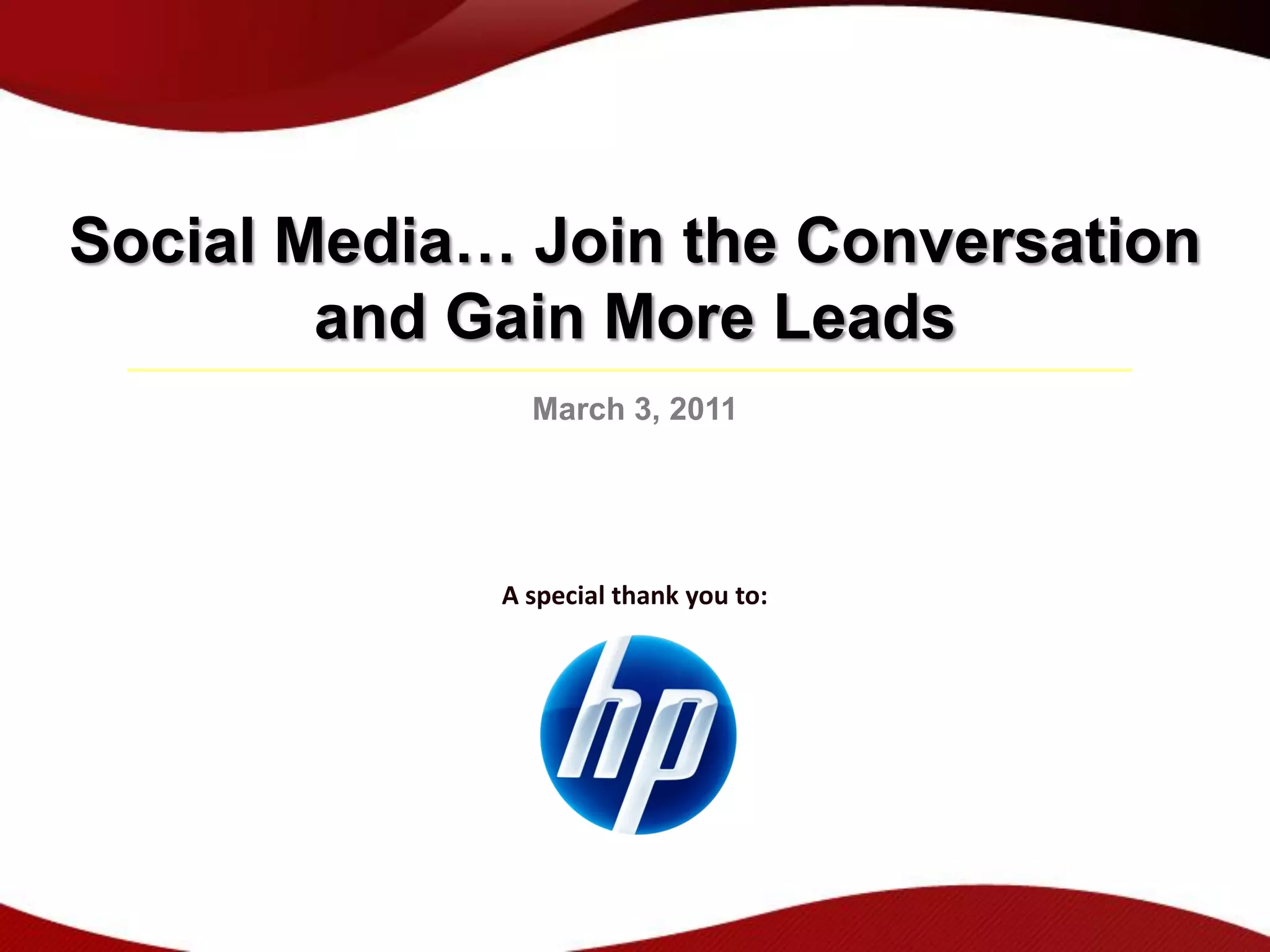 Social Media… Join the Conversation and Gain More Leads

March 3, 2011

A special thank you to:

hp